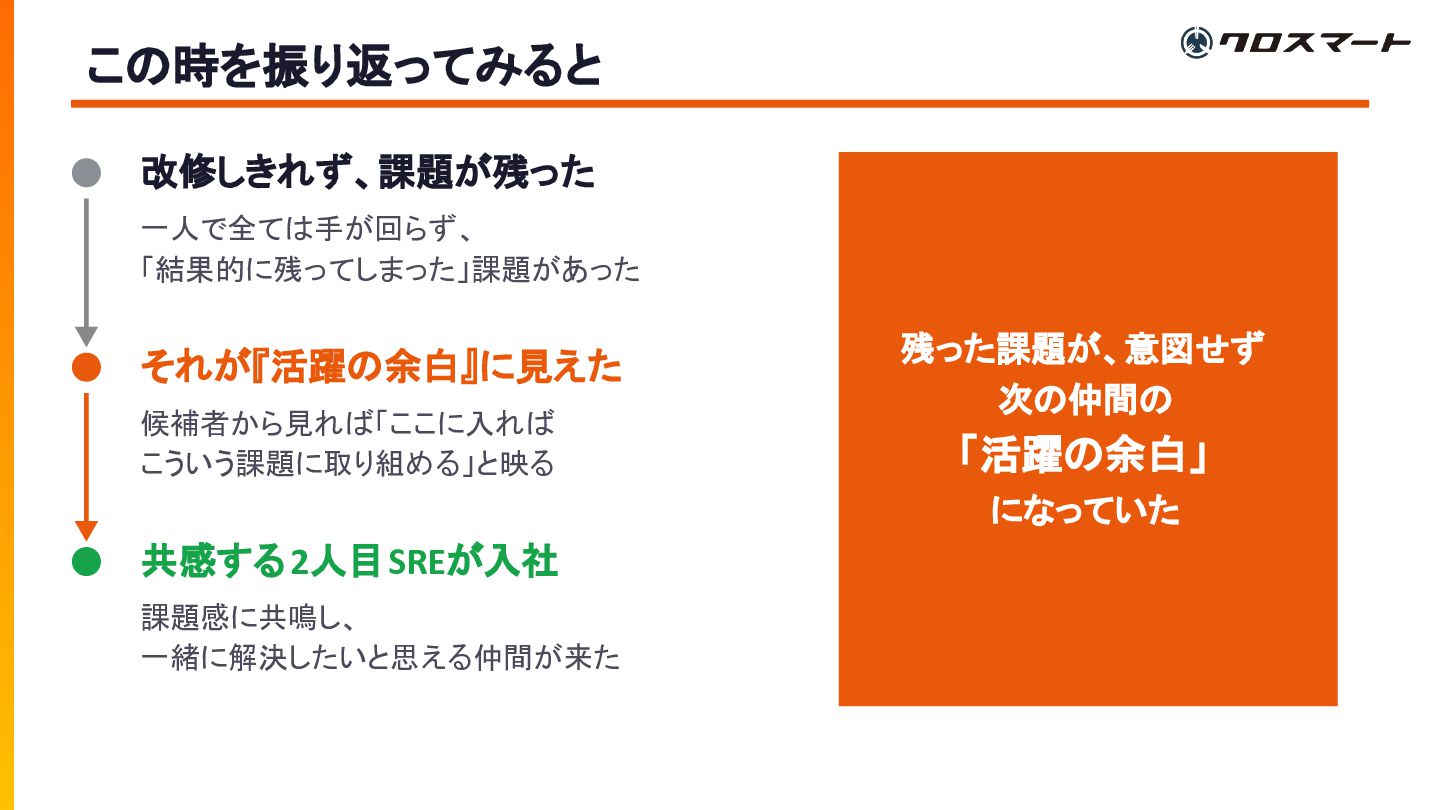 この時を振り返ってみると

クロスマート

改修しきれず、課題が残った

一人で全ては手が回らず、
「結果的に残ってしまった」課題があった

それが『活躍の余白』に見えた

候補者から見れば「ここに入れば
こういう課題に取り組める」と映る

共感する2人目SREが入社

課題感に共鳴し、
一緒に解決したいと思える仲間が来た

残った課題が、意図せず
次の仲間の
「活躍の余白」
になっていた